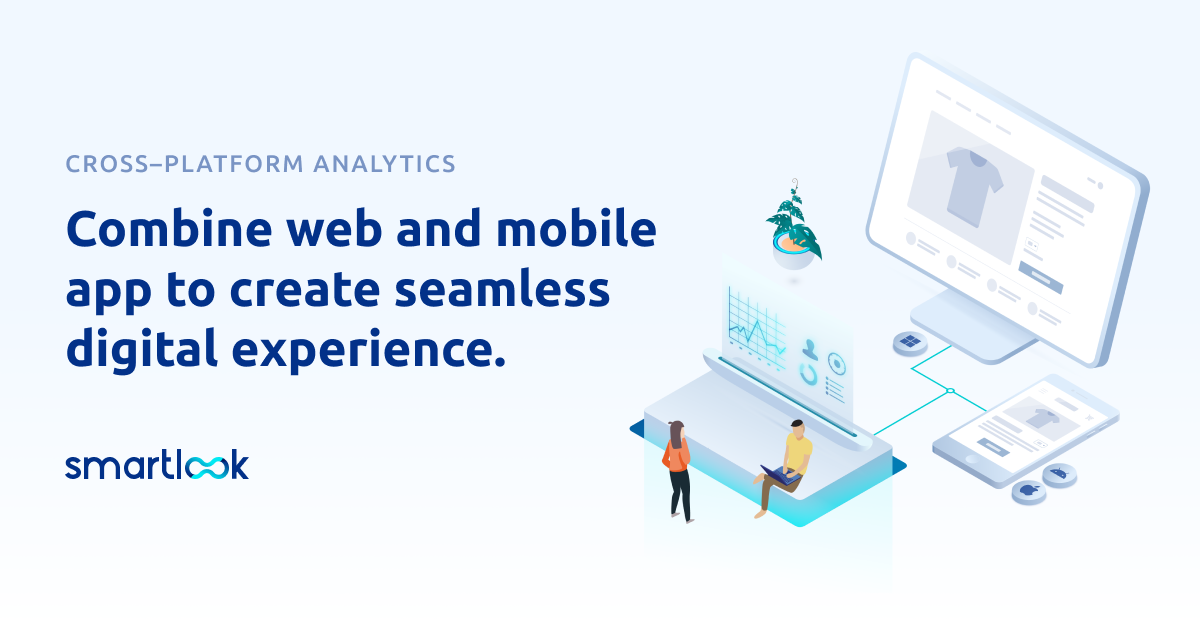 CROSS–PLATFORM ANALYTICS

Combine web and mobile app to create seamless digital experience.

smartlook